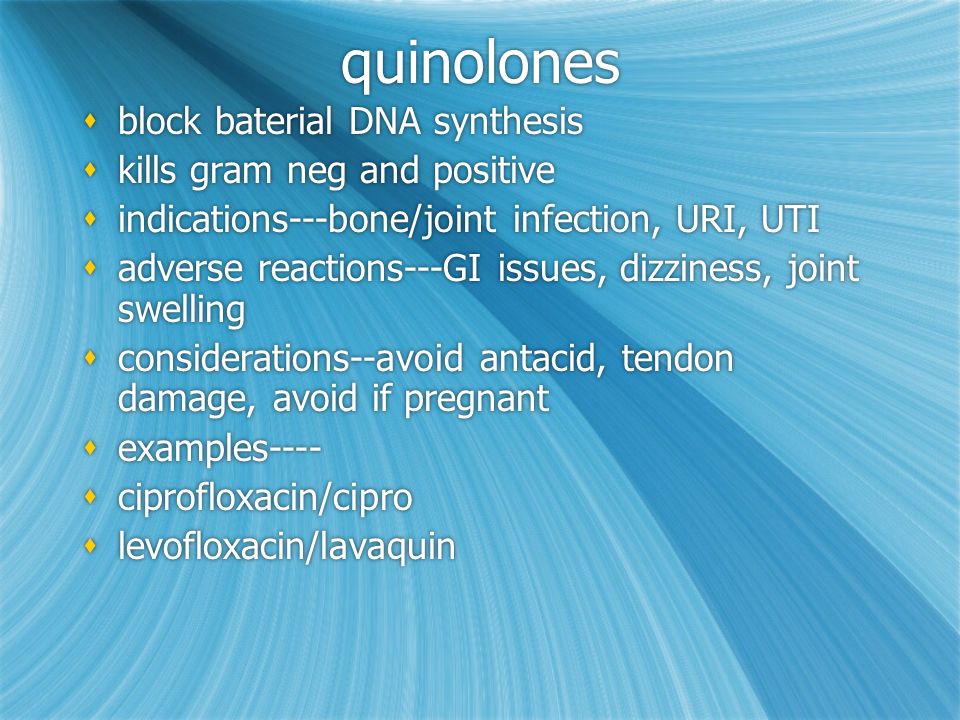 quinolones

- block baterial DNA synthesis
- kills gram neg and positive
- indications---bone/joint infection, URI, UTI
- adverse reactions---GI issues, dizziness, joint swelling
- considerations--avoid antacid, tendon damage, avoid if pregnant
- examples----
- ciprofloxacin/cipro
- levofloxacin/lavaquin